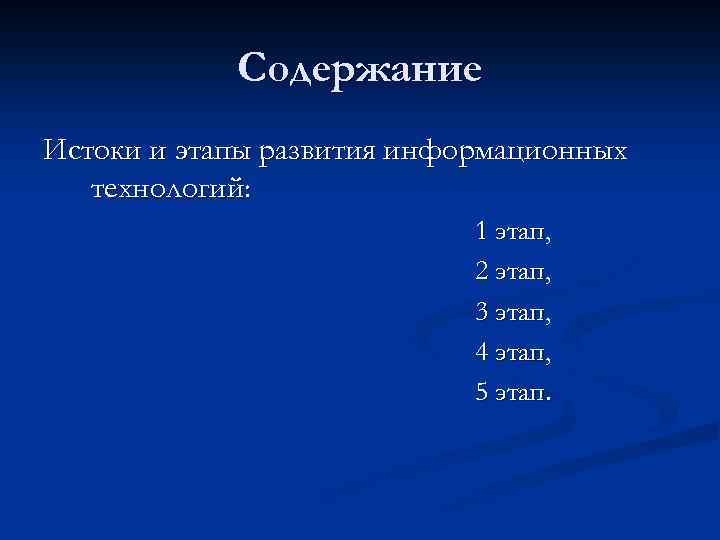 Содержание

Истоки и этапы развития информационных технологий:

1 этап,

2 этап,

3 этап,

4 этап,

5 этап.